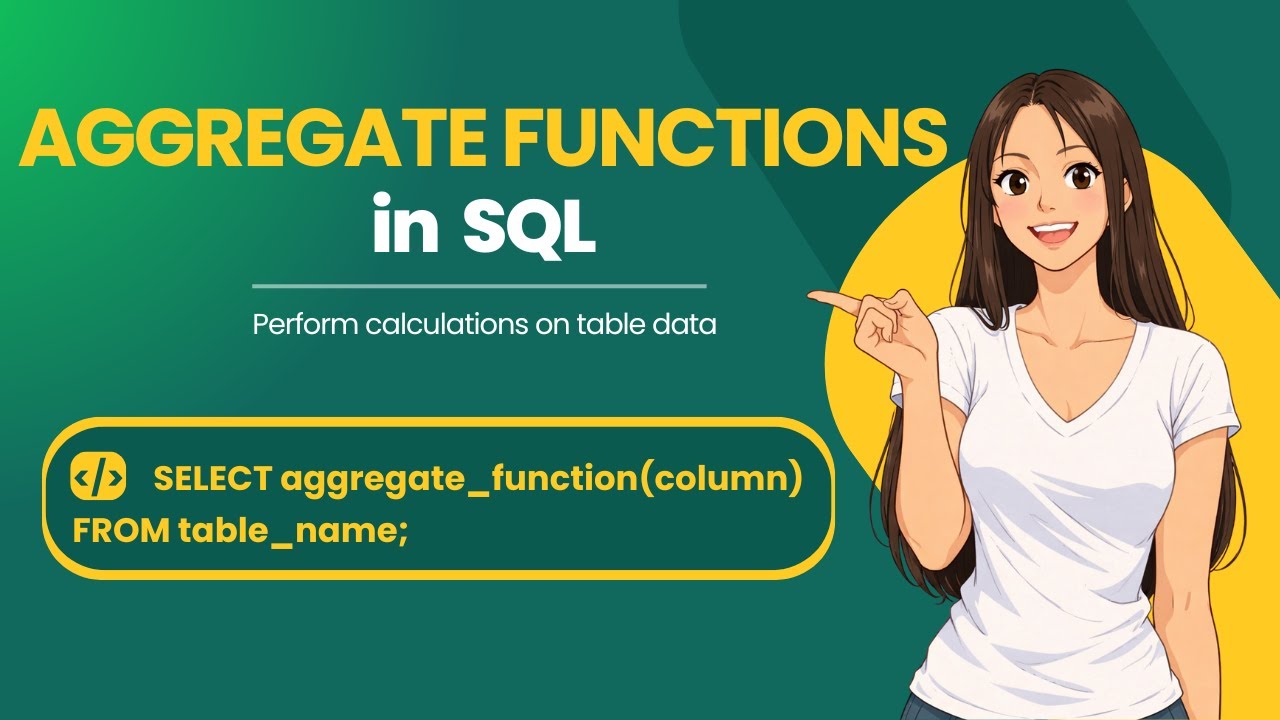 AGGREGATE FUNCTIONS
in SQL

Perform calculations on table data

</> SELECT aggregate_function(column)
FROM table_name;